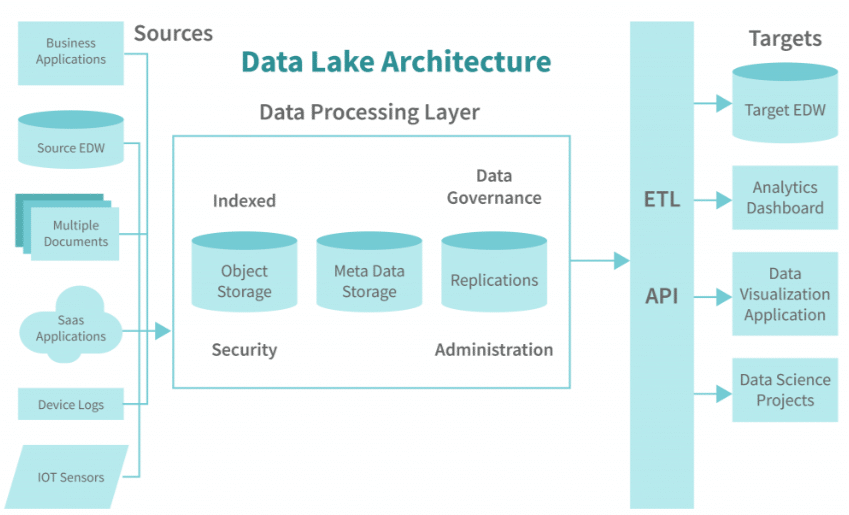 Data Lake Architecture

Sources

Business Applications

Source EDW

Multiple Documents

Saas Applications

Device Logs

IOT Sensors

Data Processing Layer

Indexed

Data Governance

Object Storage

Meta Data Storage

Replications

Security

Administration

ETL

API

Targets

Target EDW

Analytics Dashboard

Data Visualization Application

Data Science Projects